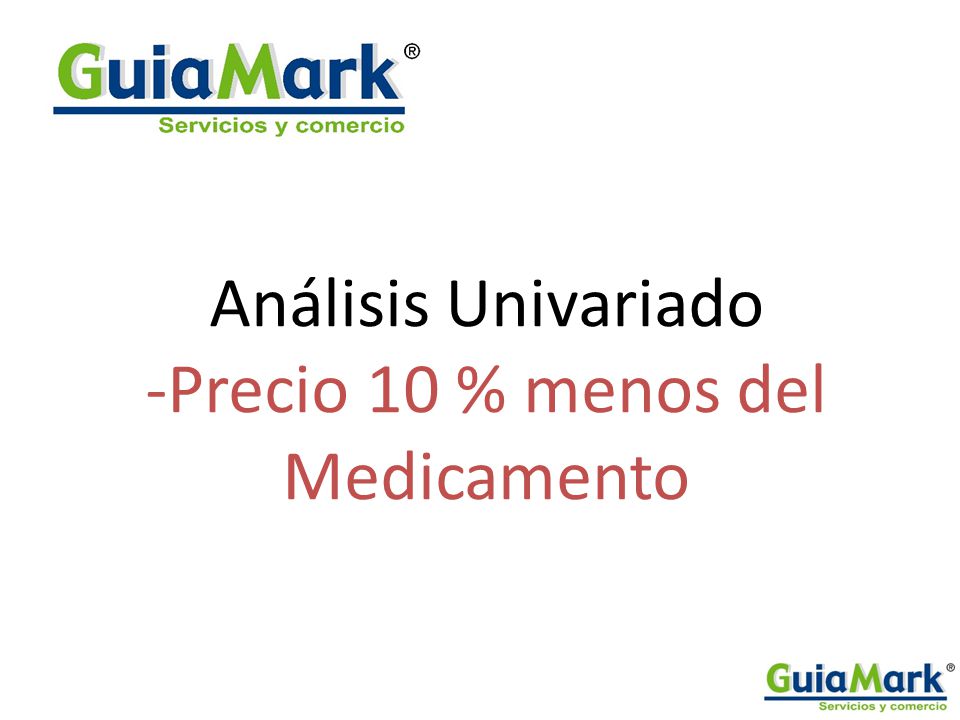 GuiaMark®
Servicios y comercio

Análisis Univariado
-Precio 10 % menos del Medicamento

GuiaMark®
Servicios y comercio